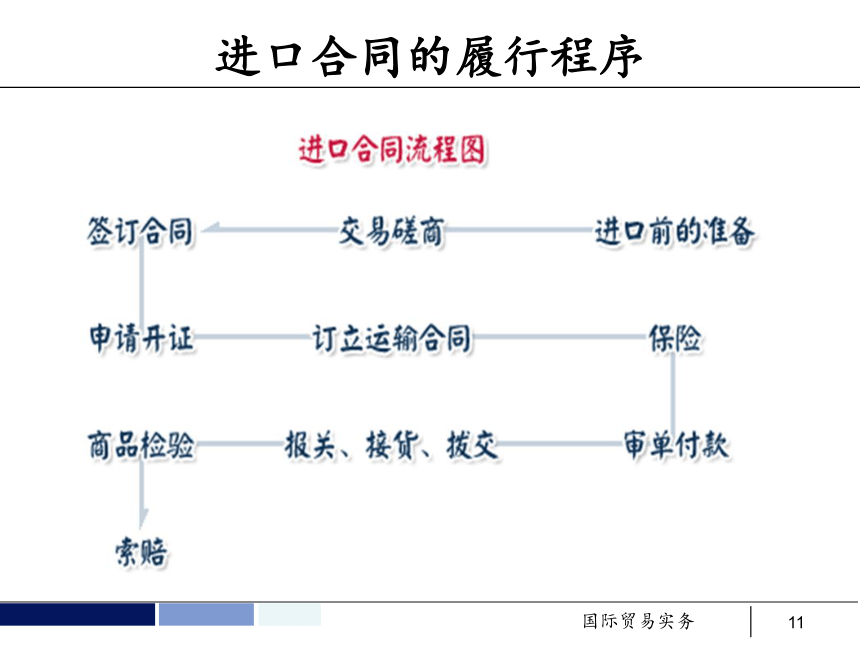 进口合同的履行程序

进口合同流程图

签订合同 交易磋商 进口前的准备

申请开证 订立运输合同 保险

商品检验 报关、接货、拨交 审单付款

索赔

国际贸易实务

11